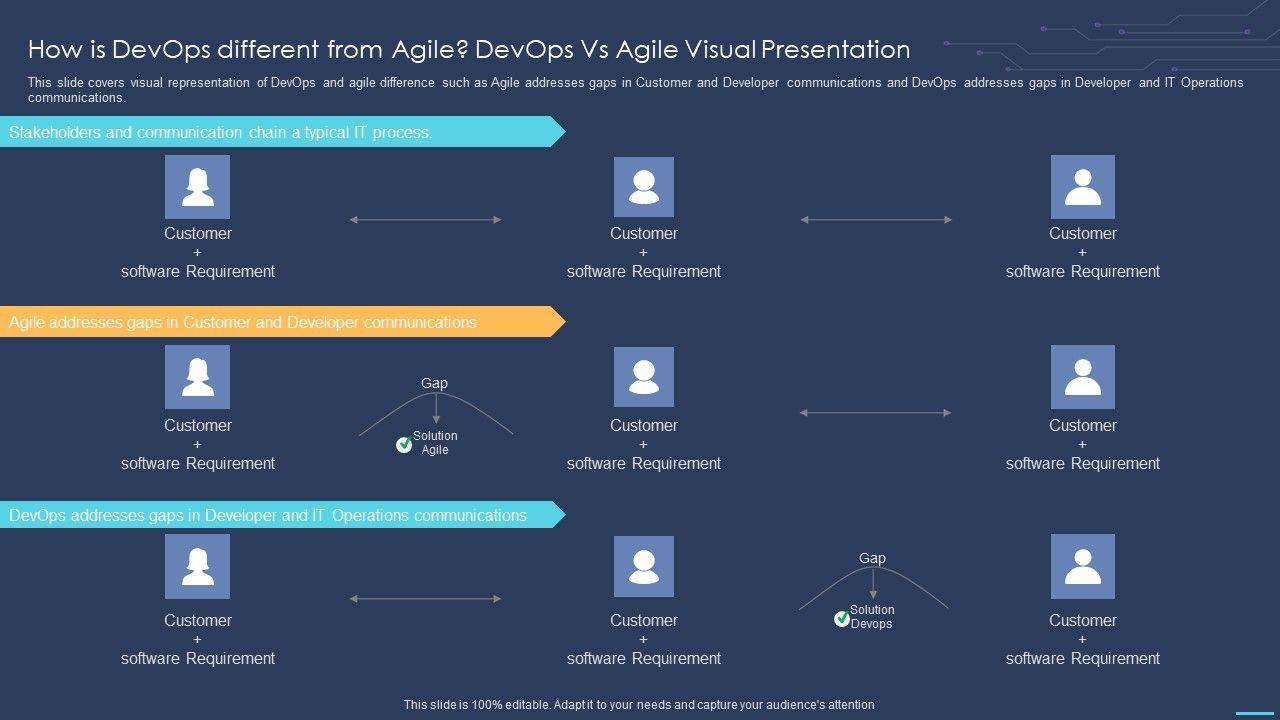 How is DevOps different from Agile? DevOps Vs Agile Visual Presentation

This slide covers visual representation of DevOps and agile difference such as Agile addresses gaps in Customer and Developer communications and DevOps addresses gaps in Developer and IT Operations communications.

Stakeholders and communication chain a typical IT process.

Customer
+
software Requirement

Customer
+
software Requirement

Customer
+
software Requirement

Agile addresses gaps in Customer and Developer communications

Customer
+
software Requirement

Gap

Solution
Agile

Customer
+
software Requirement

Customer
+
software Requirement

DevOps addresses gaps in Developer and IT Operations communications

Customer
+
software Requirement

Customer
+
software Requirement

Gap

Solution
Devops

Customer
+
software Requirement

This slide is 100% editable. Adapt it to your needs and capture your audience's attention